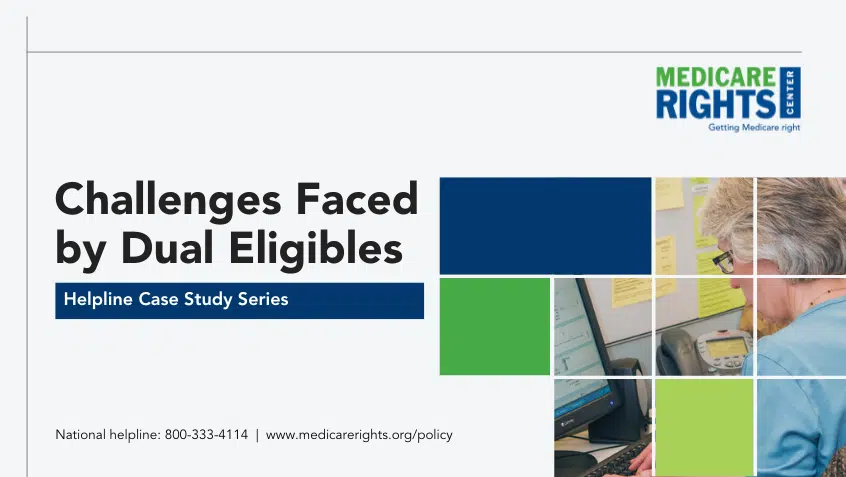 MEDICARE RIGHTS CENTER
Getting Medicare right

Challenges Faced by Dual Eligibles

Helpline Case Study Series

National helpline: 800-333-4114 | www.medicarerights.org/policy